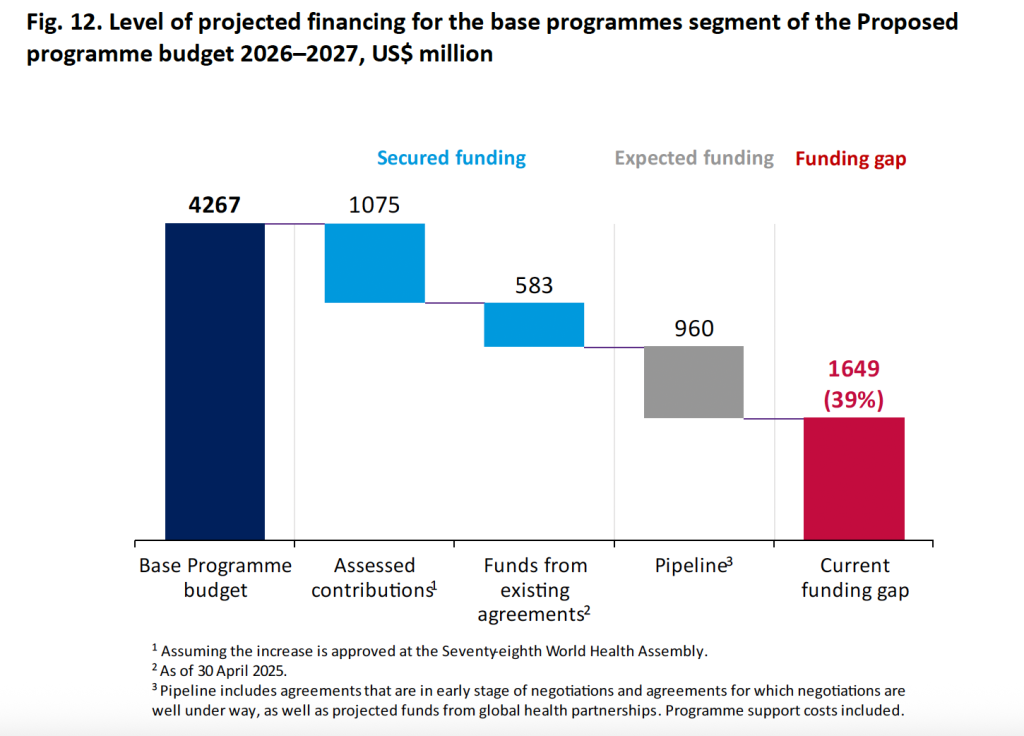 Fig. 12. Level of projected financing for the base programmes segment of the Proposed programme budget 2026–2027, US$ million

Secured funding

Expected funding

Funding gap

4267

1075

583

960

1649
(39%)

Base Programme budget

Assessed contributions$^1$

Funds from existing agreements$^2$

Pipeline$^3$

Current funding gap

$^1$ Assuming the increase is approved at the Seventy-eighth World Health Assembly.
$^2$ As of 30 April 2025.
$^3$ Pipeline includes agreements that are in early stage of negotiations and agreements for which negotiations are well under way, as well as projected funds from global health partnerships. Programme support costs included.